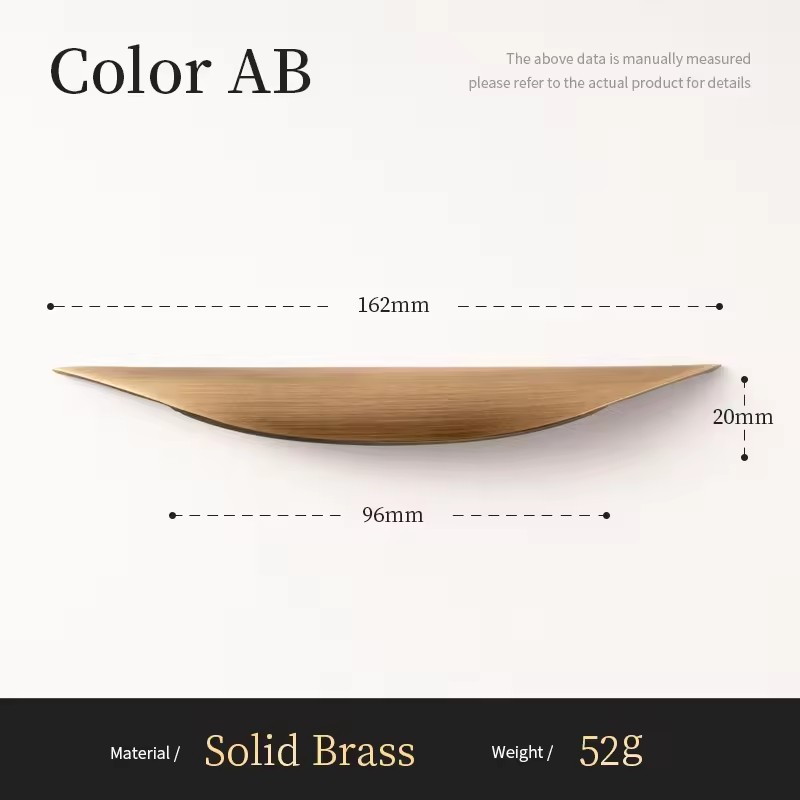 Color AB

The above data is manually measured
please refer to the actual product for details

162mm

20mm

96mm

Material / Solid Brass Weight / 52g